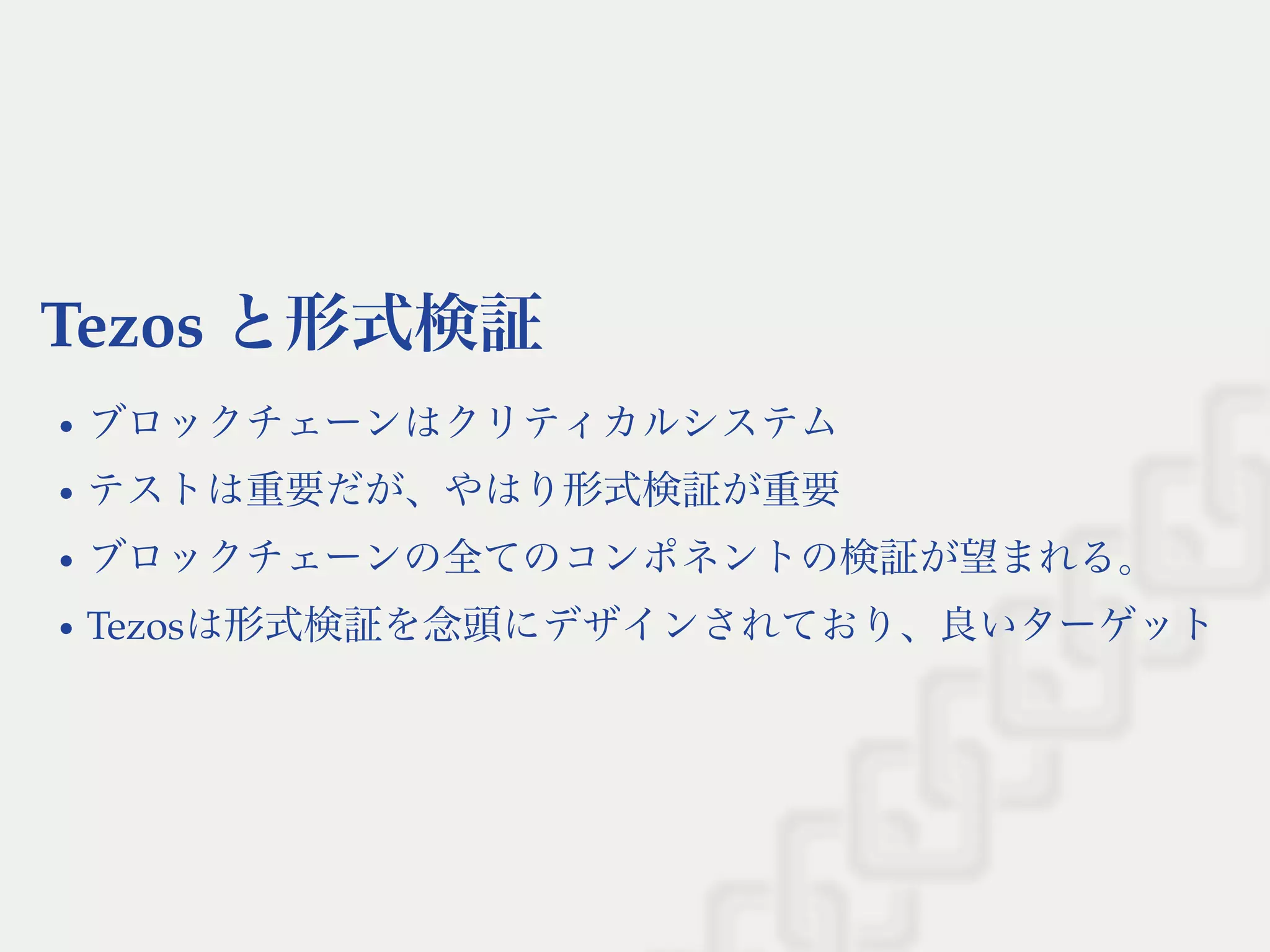 Tezos と形式検証

• ブロックチェーンはクリティカルシステム
• テストは重要だが、やはり形式検証が重要
• ブロックチェーンの全てのコンポネントの検証が望まれる。
• Tezosは形式検証を念頭にデザインされており、良いターゲット